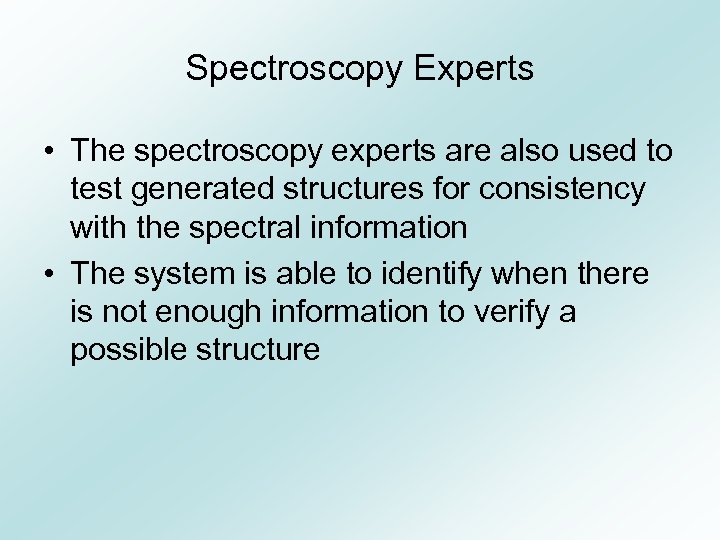 Spectroscopy Experts

• The spectroscopy experts are also used to test generated structures for consistency with the spectral information

• The system is able to identify when there is not enough information to verify a possible structure